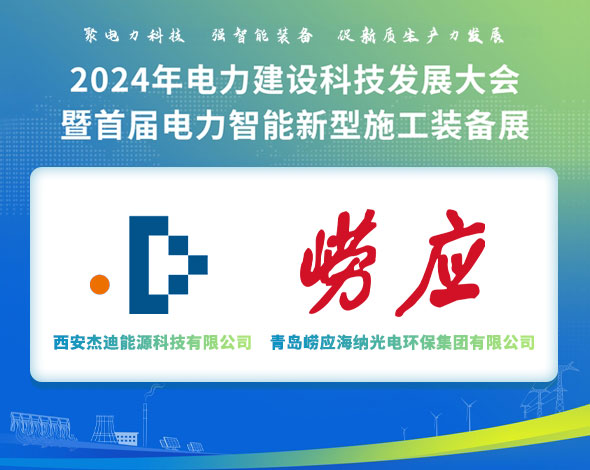 聚电力科技　强智能装备　促新质生产力发展

2024年电力建设科技发展大会
暨首届电力智能新型施工装备展

崂应

西安杰迪能源科技有限公司

青岛崂应海纳光电环保集团有限公司